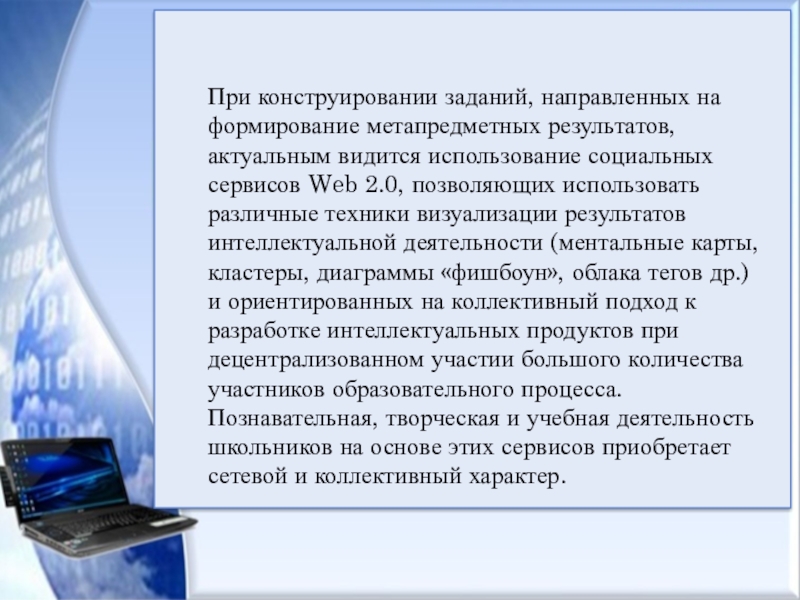 При конструировании заданий, направленных на формирование метапредметных результатов, актуальным видится использование социальных сервисов Web 2.0, позволяющих использовать различные техники визуализации результатов интеллектуальной деятельности (ментальные карты, кластеры, диаграммы «фишбоун», облака тегов др.) и ориентированных на коллективный подход к разработке интеллектуальных продуктов при децентрализованном участии большого количества участников образовательного процесса. Познавательная, творческая и учебная деятельность школьников на основе этих сервисов приобретает сетевой и коллективный характер.